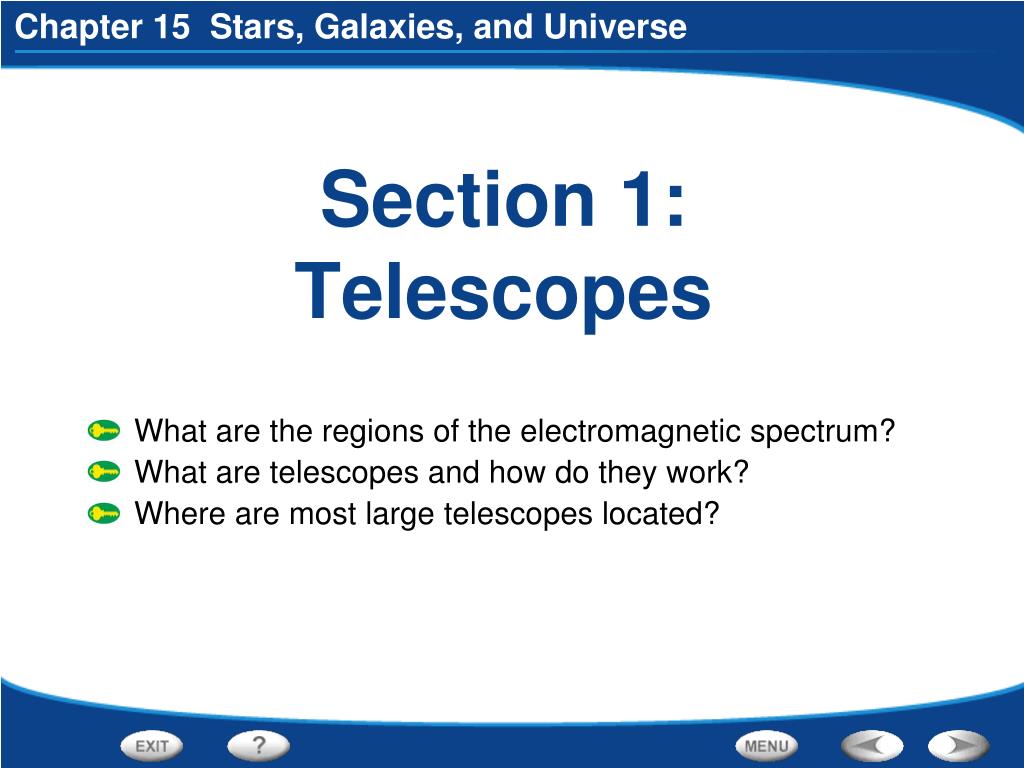 Chapter 15 Stars, Galaxies, and Universe

Section 1: Telescopes

What are the regions of the electromagnetic spectrum?
What are telescopes and how do they work?
Where are most large telescopes located?

EXIT ? MENU